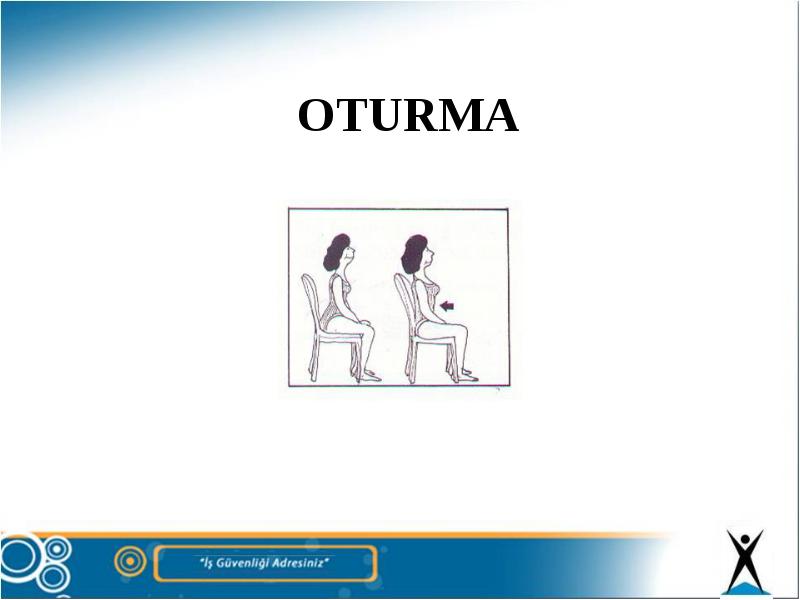 OTURMA

"İş Güvenliği Adresiniz"